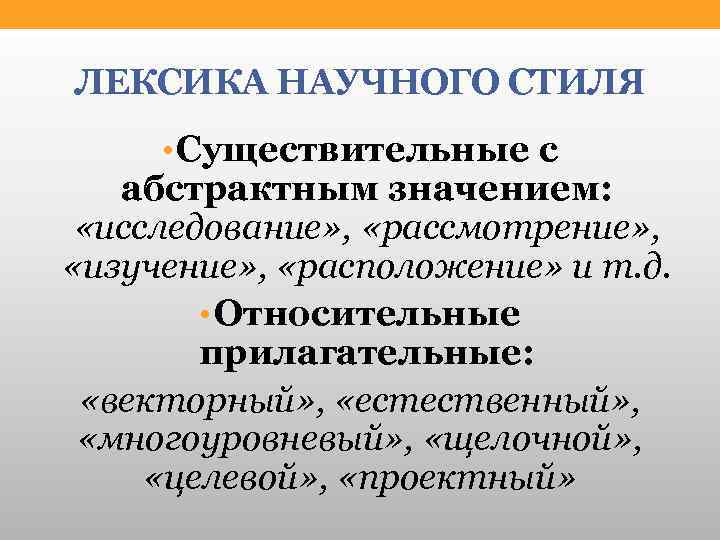 ЛЕКСИКА НАУЧНОГО СТИЛЯ

• Существительные с абстрактным значением: «исследование», «рассмотрение», «изучение», «расположение» и т.д.

• Относительные прилагательные:

«векторный», «естественный», «многоуровневый», «щелочной», «целевой», «проектный»